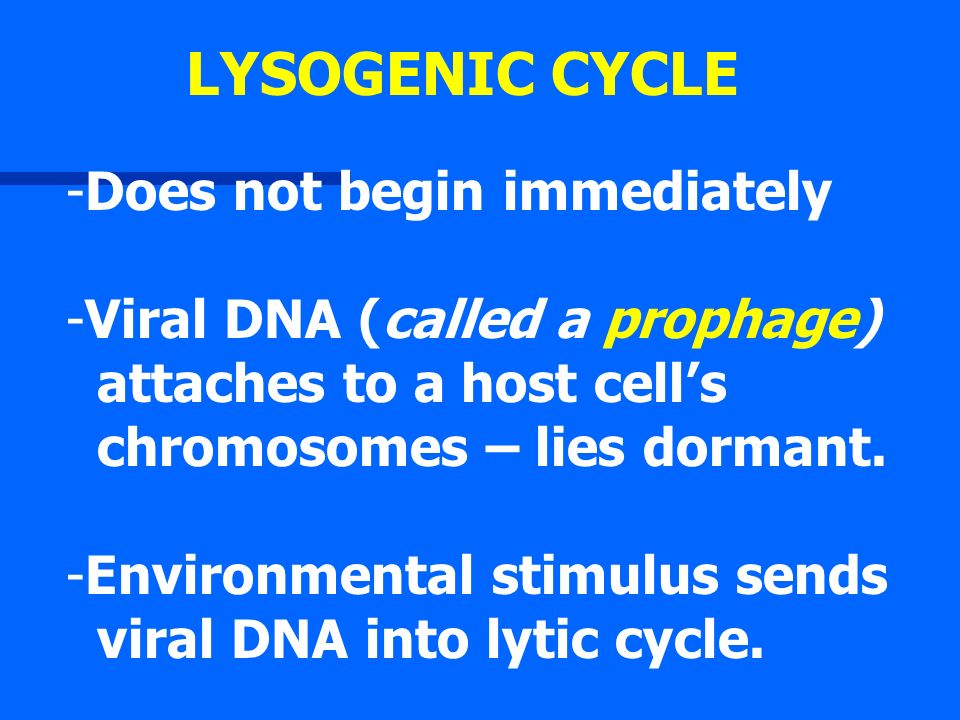 LYSOGENIC CYCLE

-Does not begin immediately

-Viral DNA (called a prophage) attaches to a host cell’s chromosomes – lies dormant.

-Environmental stimulus sends viral DNA into lytic cycle.